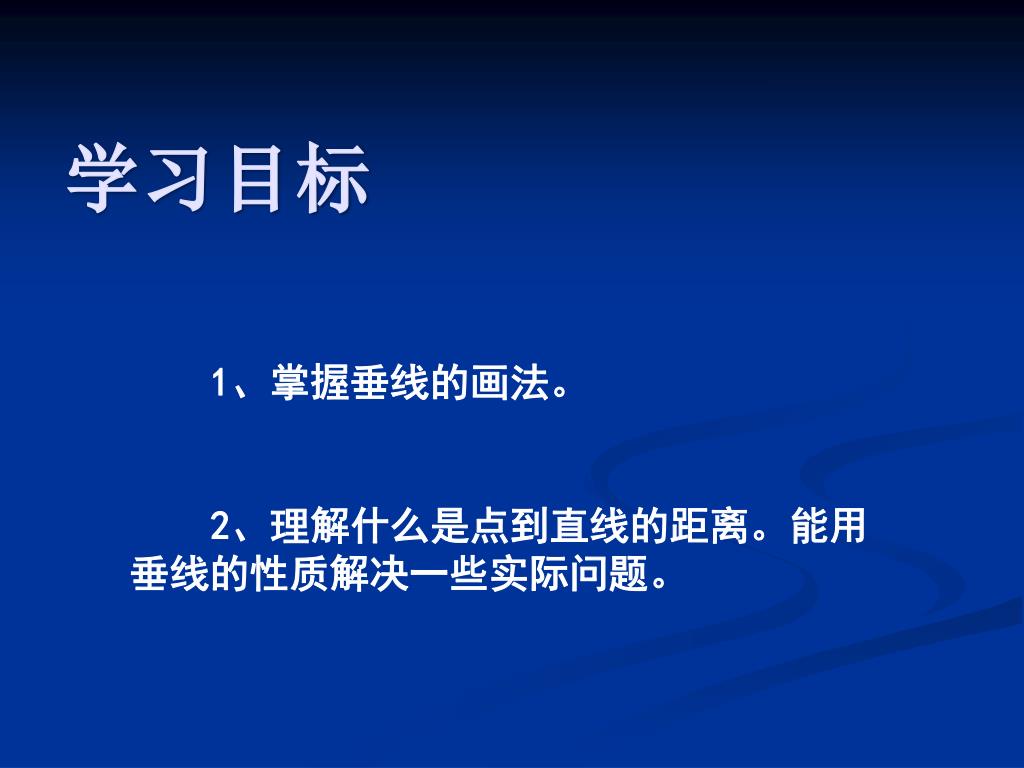 学习目标

1、掌握垂线的画法。

2、理解什么是点到直线的距离。能用垂线的性质解决一些实际问题。